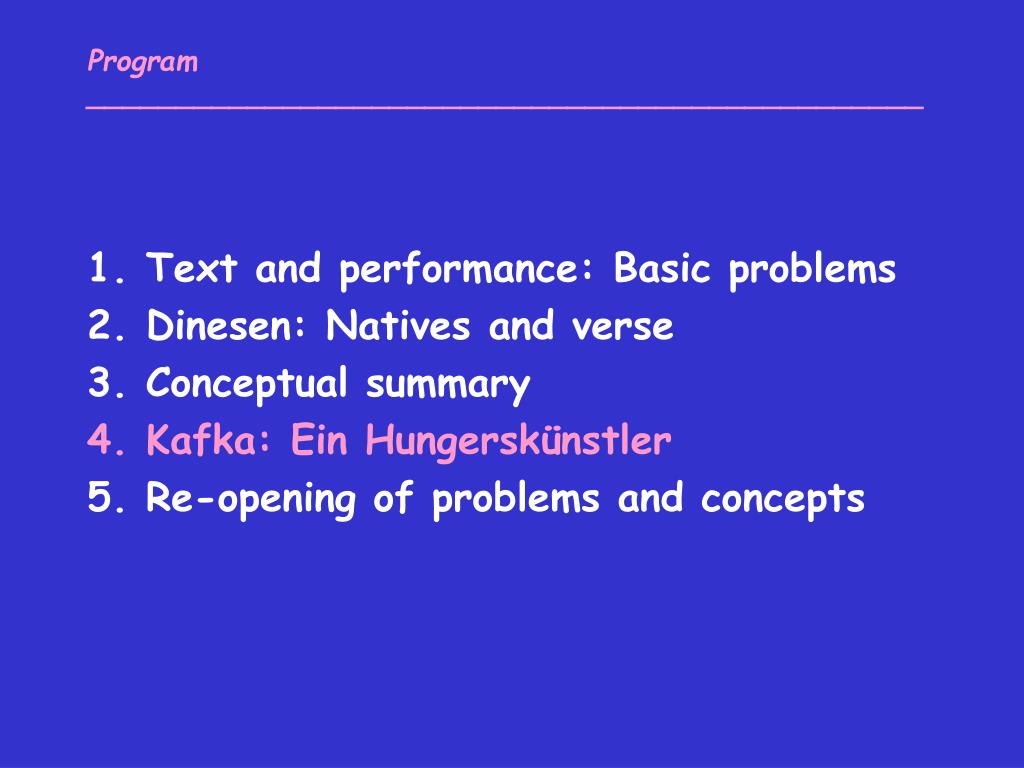 Program

1. Text and performance: Basic problems
2. Dinesen: Natives and verse
3. Conceptual summary
4. Kafka: Ein Hungerskünstler
5. Re-opening of problems and concepts